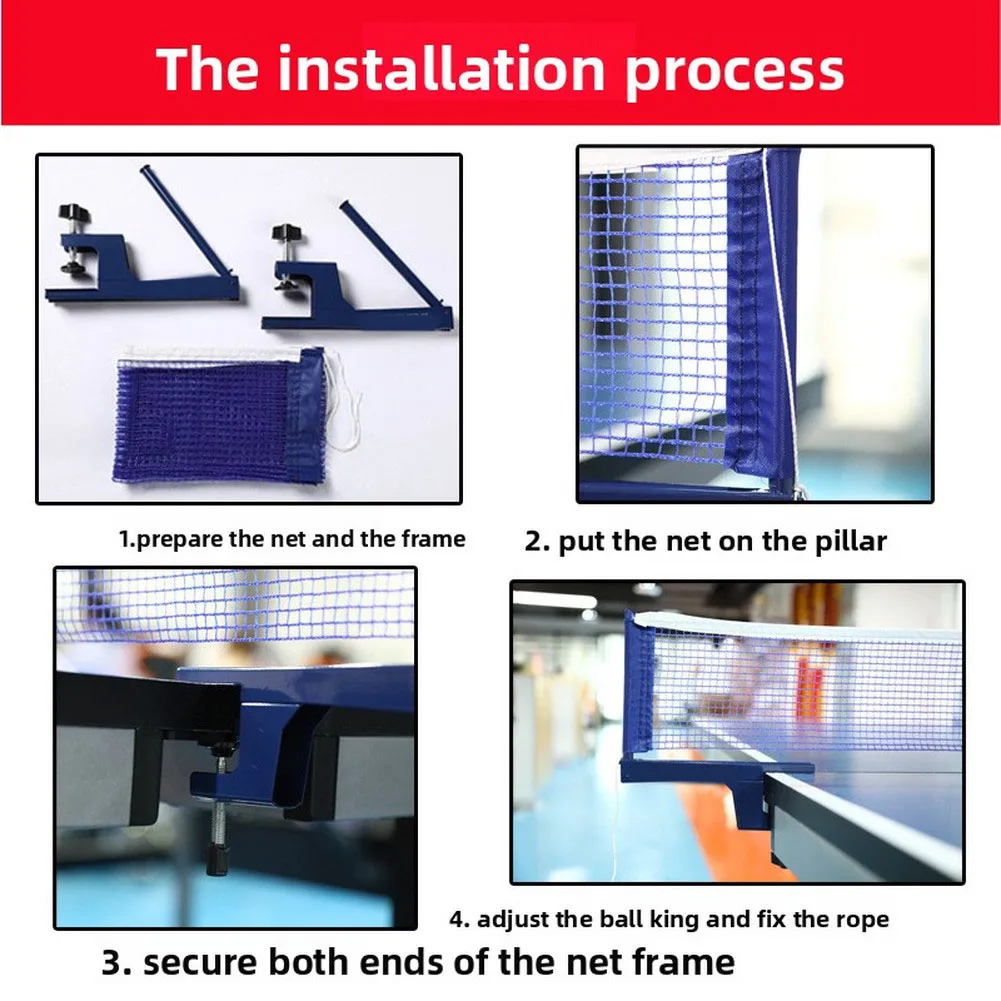 The installation process

1.prepare the net and the frame

2. put the net on the pillar

4. adjust the ball king and fix the rope

3. secure both ends of the net frame